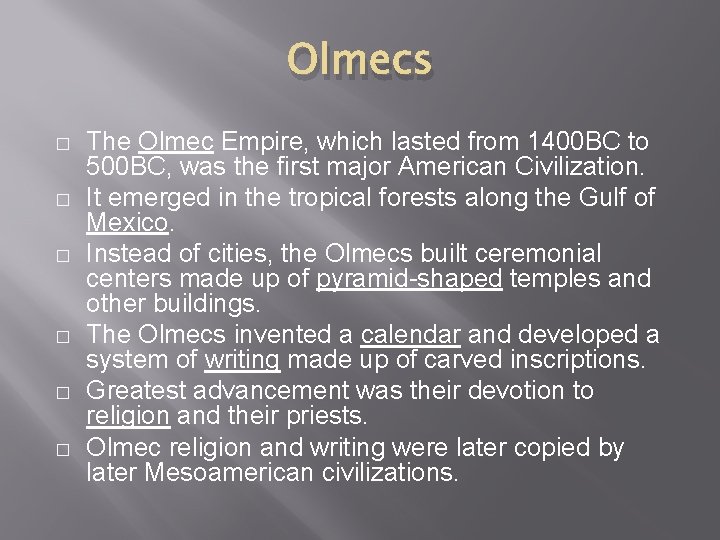 Olmecs

□ The Olmec Empire, which lasted from 1400BC to 500BC, was the first major American Civilization.
□ It emerged in the tropical forests along the Gulf of Mexico.
□ Instead of cities, the Olmecs built ceremonial centers made up of pyramid-shaped temples and other buildings.
□ The Olmecs invented a calendar and developed a system of writing made up of carved inscriptions.
□ Greatest advancement was their devotion to religion and their priests.
□ Olmec religion and writing were later copied by later Mesoamerican civilizations.